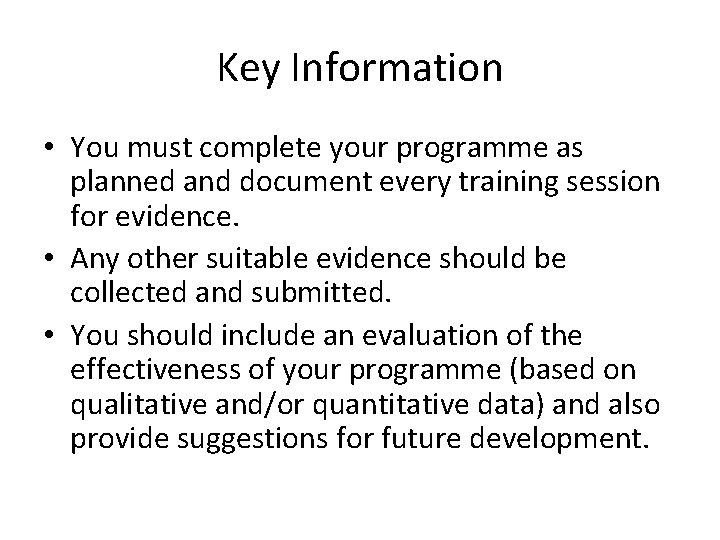 Key Information

• You must complete your programme as planned and document every training session for evidence.

• Any other suitable evidence should be collected and submitted.

• You should include an evaluation of the effectiveness of your programme (based on qualitative and/or quantitative data) and also provide suggestions for future development.